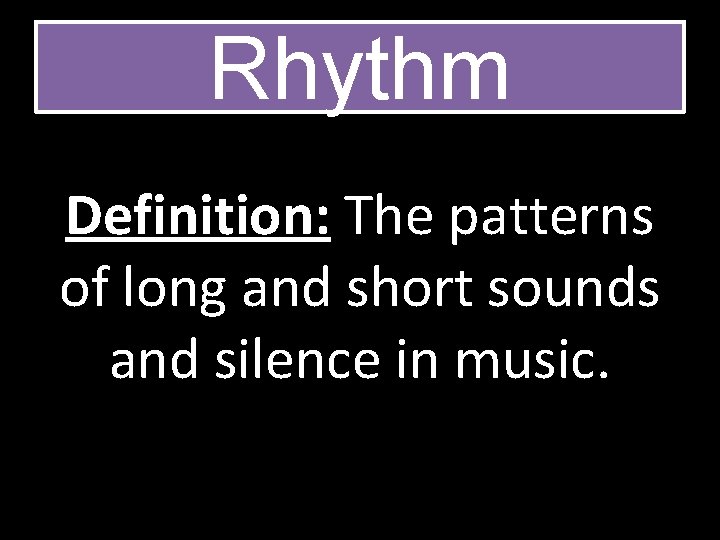 Rhythm

Definition: The patterns of long and short sounds and silence in music.